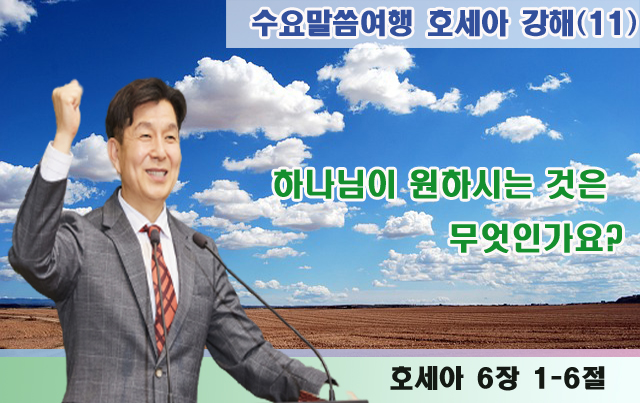 수요말씀여행 호세아 강해(11)

하나님이 원하시는 것은
무엇인가요?

호세아 6장 1-6절